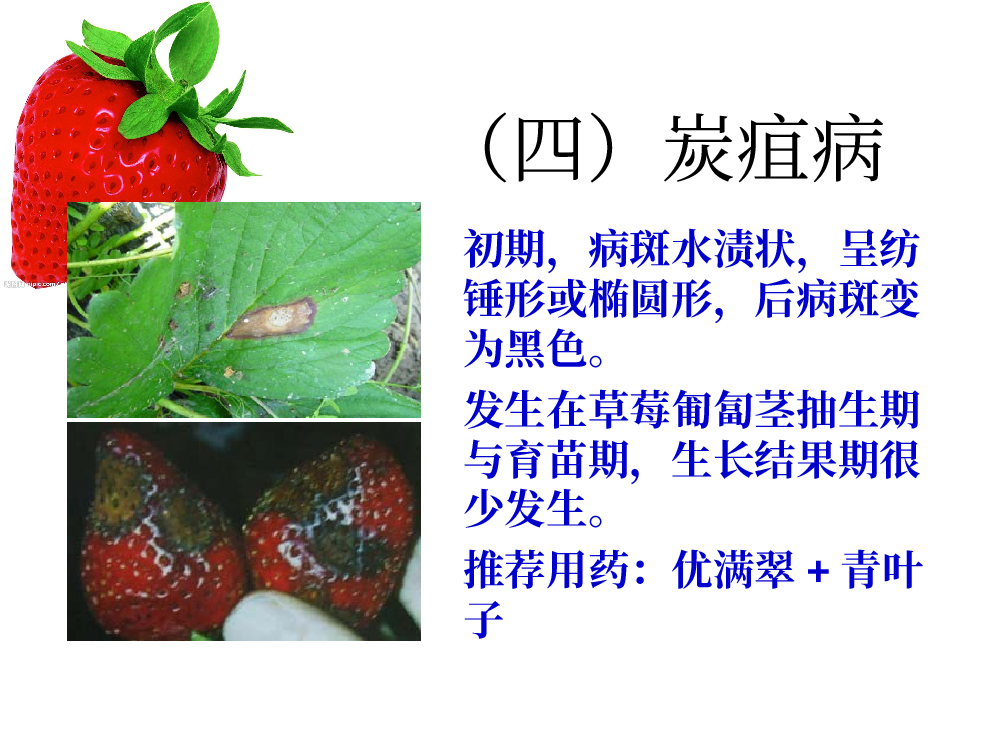 （四）炭疽病

初期，病斑水渍状，呈纺锤形或椭圆形，后病斑变为黑色。

发生在草莓匍匐茎抽生期与育苗期，生长结果期很少发生。

推荐用药：优满翠 + 青叶子